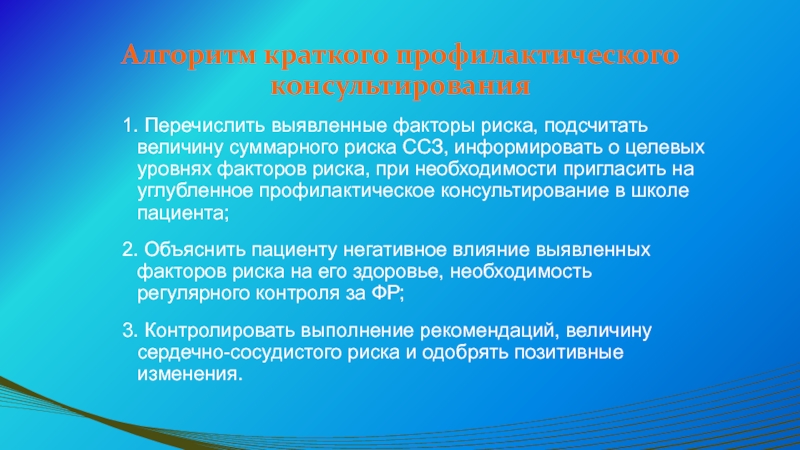 Алгоритм краткого профилактического консультирования

1. Перечислить выявленные факторы риска, подсчитать величину суммарного риска ССЗ, информировать о целевых уровнях факторов риска, при необходимости пригласить на углубленное профилактическое консультирование в школе пациента;

2. Объяснить пациенту негативное влияние выявленных факторов риска на его здоровье, необходимость регулярного контроля за ФР;

3. Контролировать выполнение рекомендаций, величину сердечно-сосудистого риска и одобрять позитивные изменения.